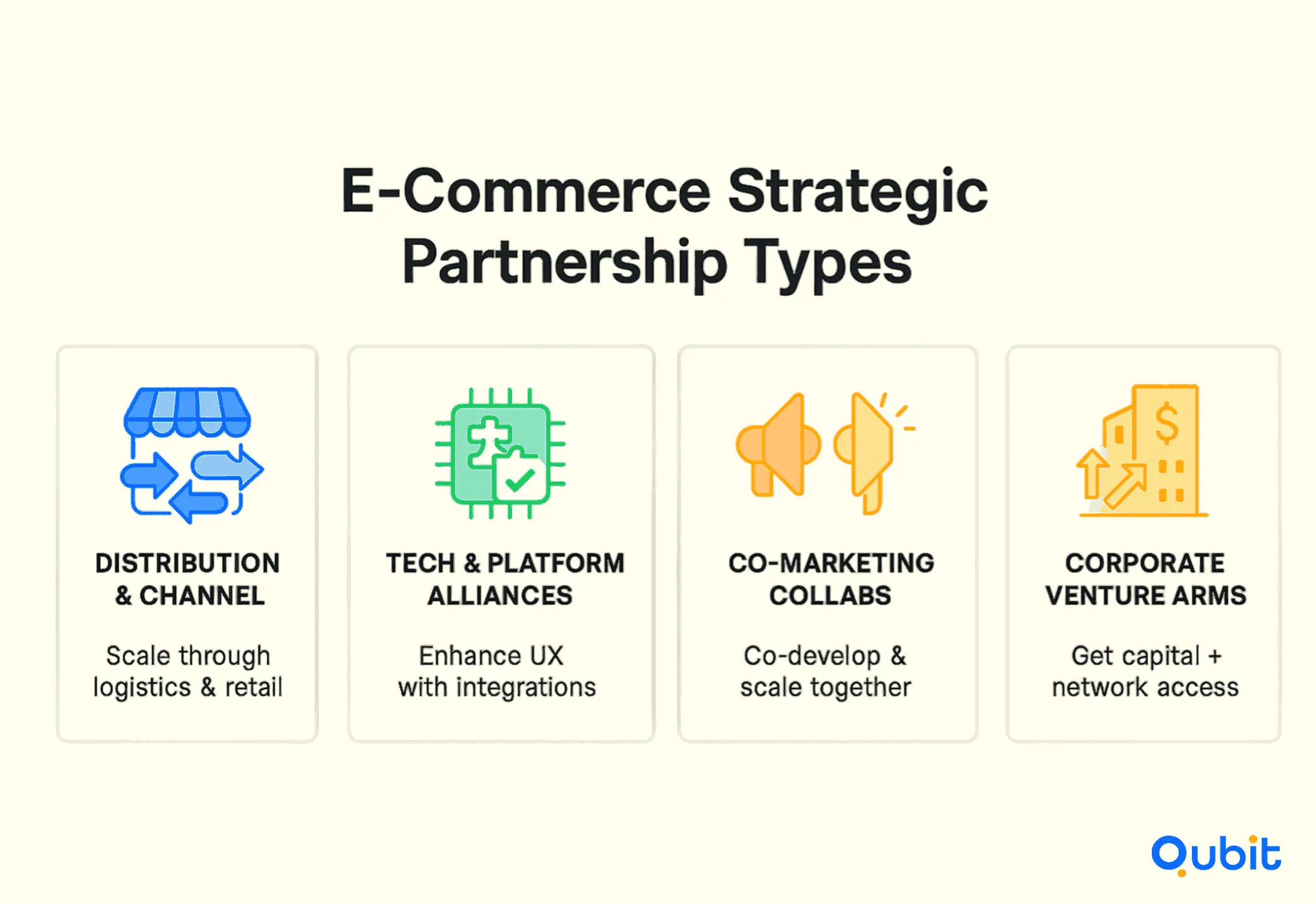 E-Commerce Strategic Partnership Types

DISTRIBUTION & CHANNEL

Scale through logistics & retail

TECH & PLATFORM ALLIANCES

Enhance UX with integrations

CO-MARKETING COLLABS

Co-develop & scale together

CORPORATE VENTURE ARMS

Get capital + network access

Qubit